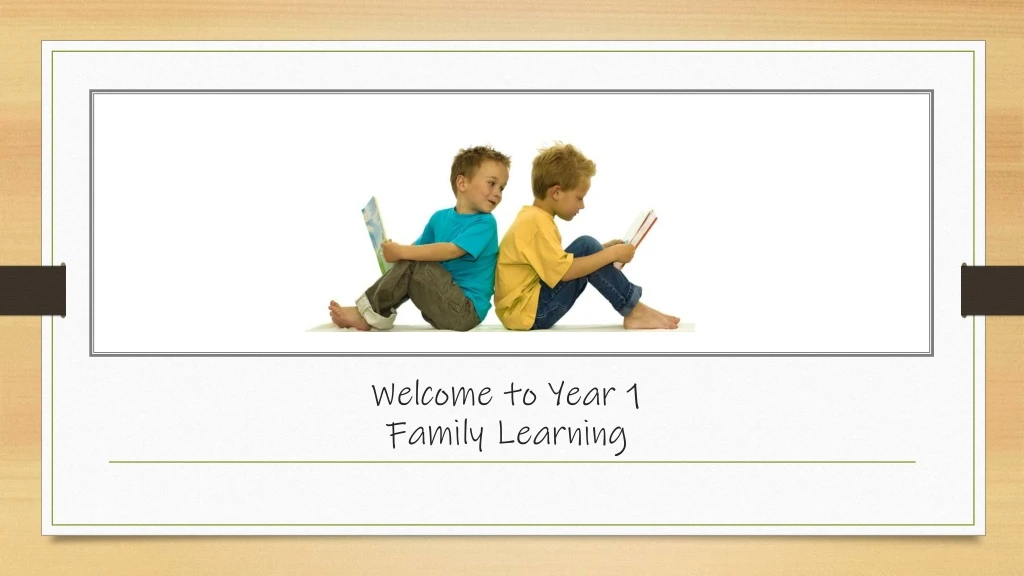 Welcome to Year 1
Family Learning